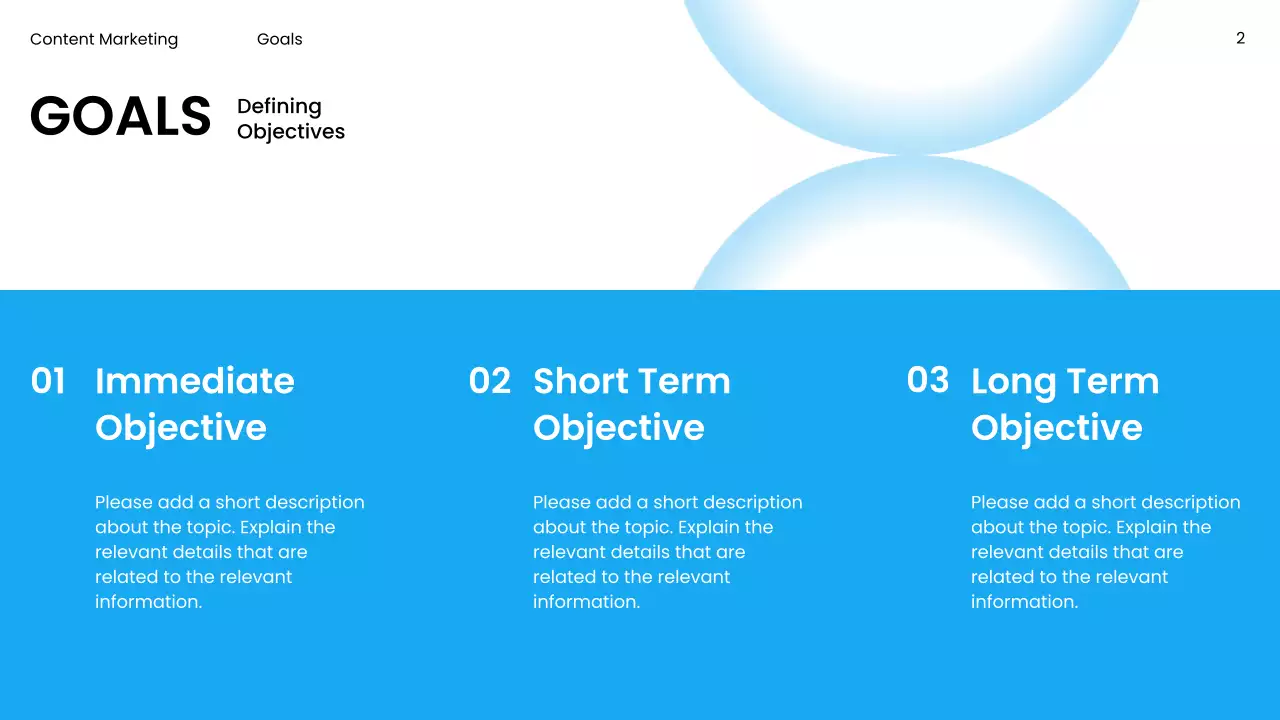 Content Marketing Goals

2

GOALS Defining Objectives

01 Immediate Objective

Please add a short description about the topic. Explain the relevant details that are related to the relevant information.

02 Short Term Objective

Please add a short description about the topic. Explain the relevant details that are related to the relevant information.

03 Long Term Objective

Please add a short description about the topic. Explain the relevant details that are related to the relevant information.